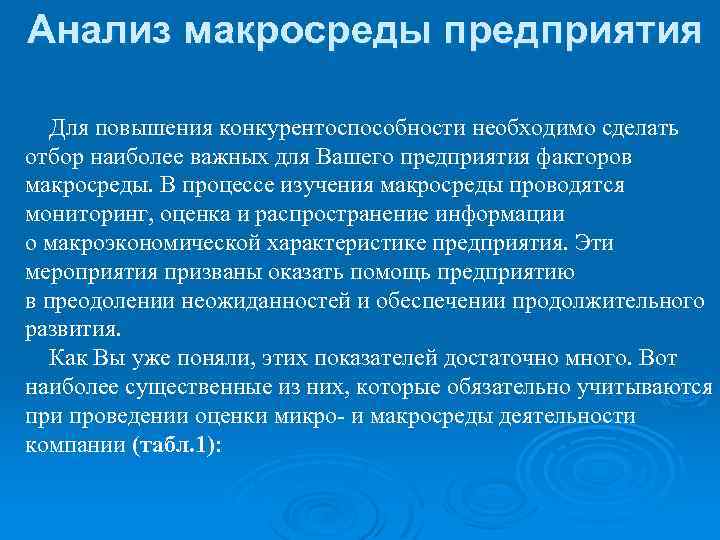 Анализ макросреды предприятия

Для повышения конкурентоспособности необходимо сделать отбор наиболее важных для Вашего предприятия факторов макросреды. В процессе изучения макросреды проводятся мониторинг, оценка и распространение информации о макроэкономической характеристике предприятия. Эти мероприятия призваны оказать помощь предприятию в преодолении неожиданностей и обеспечении продолжительного развития.

Как Вы уже поняли, этих показателей достаточно много. Вот наиболее существенные из них, которые обязательно учитываются при проведении оценки микро- и макросреды деятельности компании (табл.1):